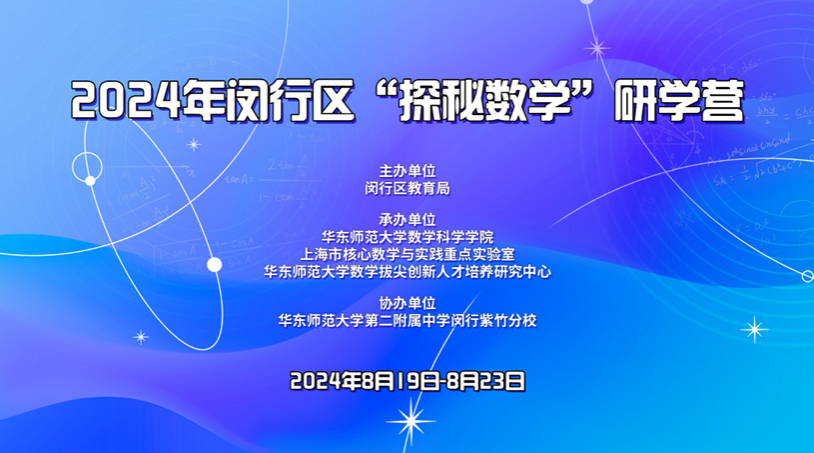 2024年闵行区“探秘数学”研学营

主办单位
闵行区教育局

承办单位
华东师范大学数学科学学院
上海市核心数学与实践重点实验室
华东师范大学数学拔尖创新人才培养研究中心

协办单位
华东师范大学第二附属中学闵行紫竹分校

2024年8月19日-8月23日